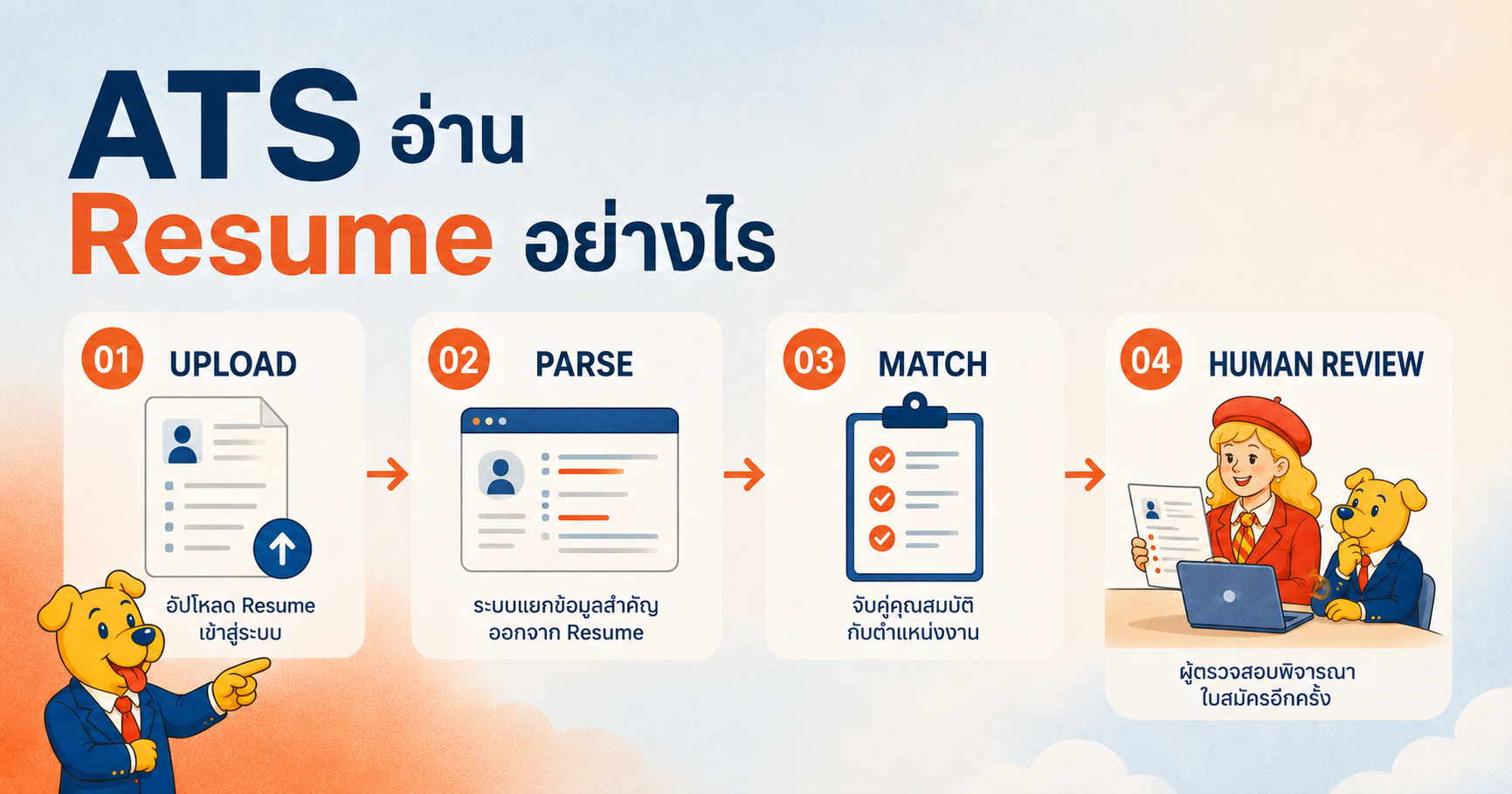 ATS อ่าน Resume อย่างไร

01 UPLOAD

อัปโหลด Resume เข้าสู่ระบบ

02 PARSE

ระบบแยกข้อมูลสำคัญ ออกจาก Resume

03 MATCH

จับคู่คุณสมบัติ กับตำแหน่งงาน

04 HUMAN REVIEW

ผู้ตรวจสอบพิจารณา ใบสมัครอีกครั้ง